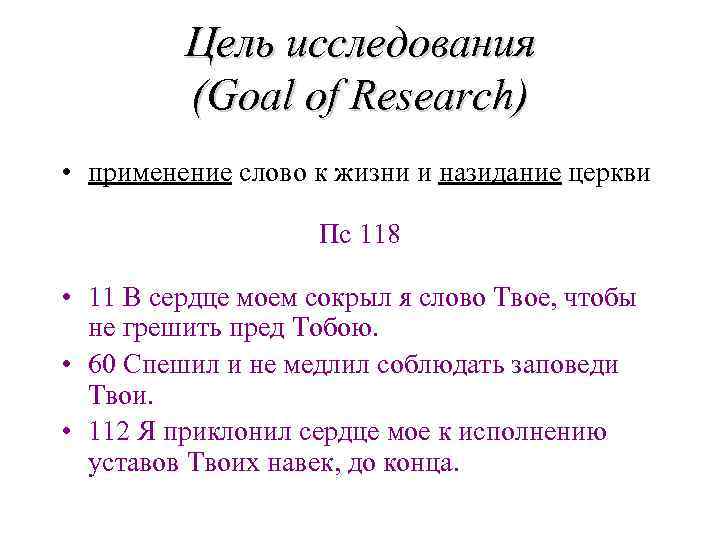 Цель исследования
(Goal of Research)

• применение слово к жизни и назидание церкви

Пс 118

• 11 В сердце моем сокрыл я слово Твое, чтобы не грешить пред Тобою.
• 60 Спешил и не медлил соблюдать заповеди Твои.
• 112 Я приклонил сердце мое к исполнению уставов Твоих навек, до конца.